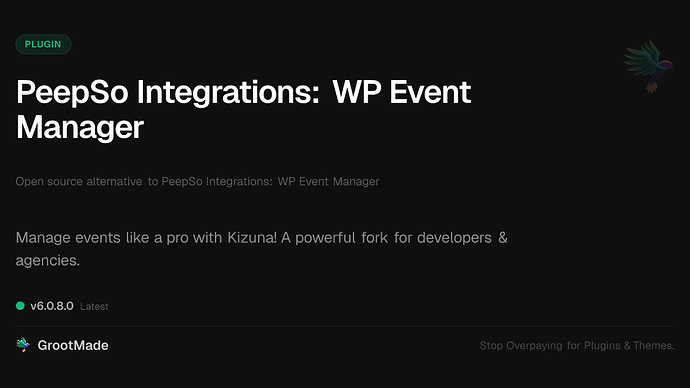 PLUGIN

PeepSo Integrations: WP Event Manager

Open source alternative to PeepSo Integrations: WP Event Manager

Manage events like a pro with Kizuna! A powerful fork for developers & agencies.

v6.0.8.0 Latest

GrootMade

Stop Overpaying for Plugins & Themes.